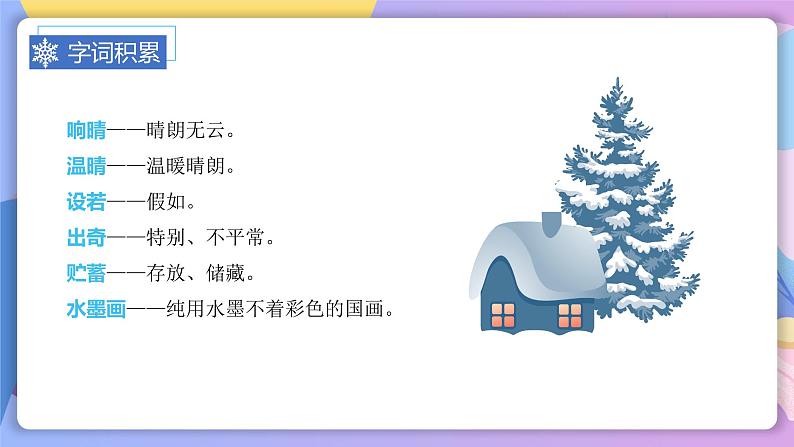 字词积累

响晴——晴朗无云。

温晴——温暖晴朗。

设若——假如。

出奇——特别、不平常。

贮蓄——存放、储藏。

水墨画——纯用水墨不着彩色的国画。